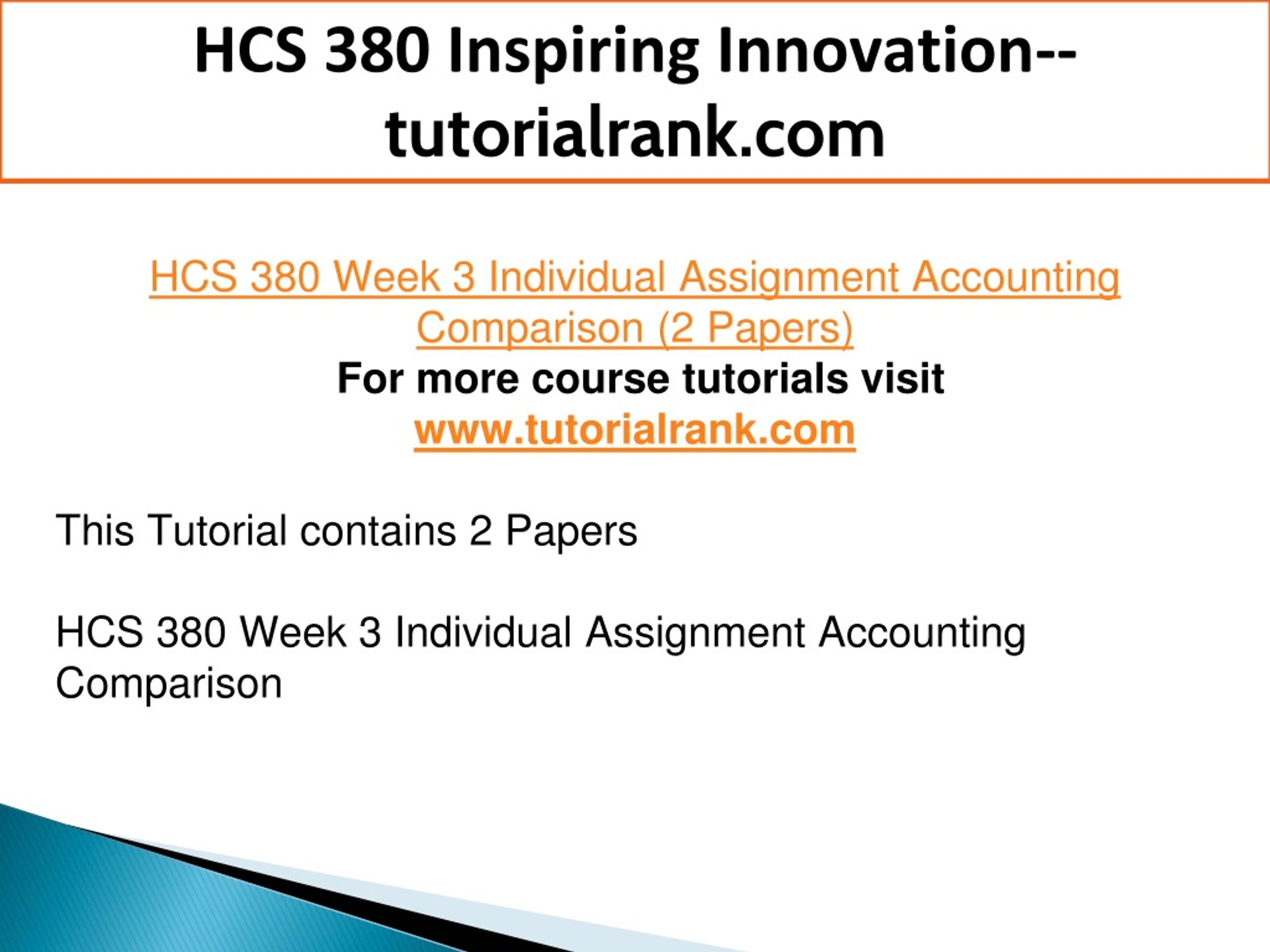 HCS 380 Inspiring Innovation--tutorialrank.com

HCS 380 Week 3 Individual Assignment Accounting Comparison (2 Papers)
For more course tutorials visit
www.tutorialrank.com

This Tutorial contains 2 Papers

HCS 380 Week 3 Individual Assignment Accounting Comparison